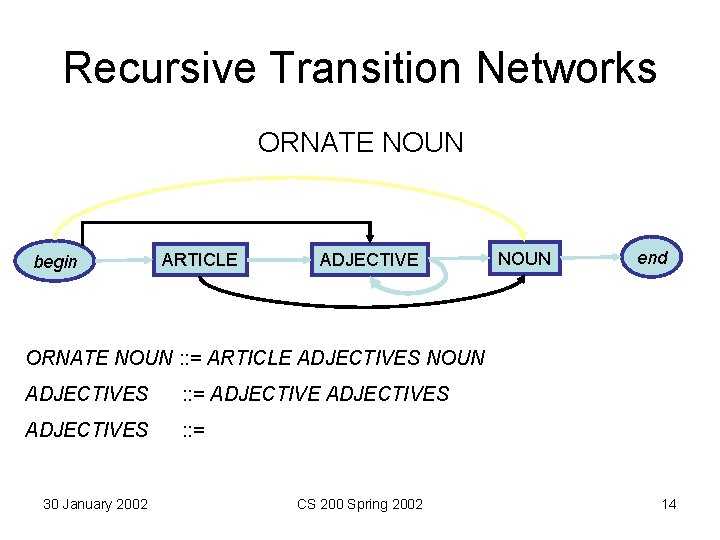 Recursive Transition Networks

ORNATE NOUN

begin

ARTICLE

ADJECTIVE

NOUN

end

ORNATE NOUN ::= ARTICLE ADJECTIVES NOUN

ADJECTIVES ::= ADJECTIVE ADJECTIVES

ADJECTIVES ::=

30 January 2002

CS 200 Spring 2002

14